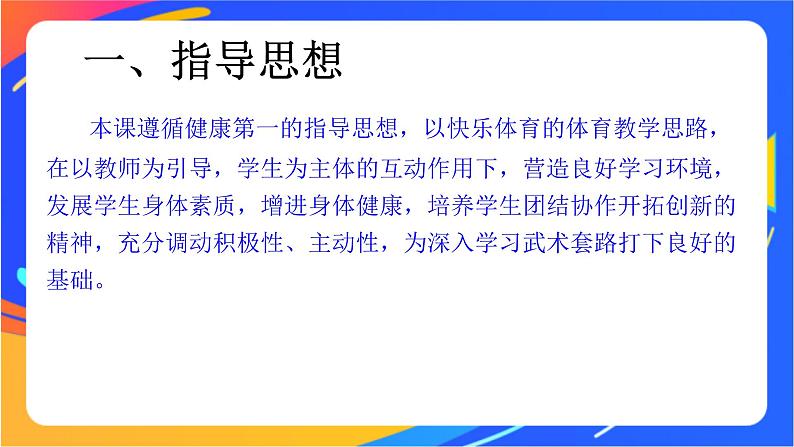 一、指导思想

本课遵循健康第一的指导思想，以快乐体育的体育教学思路，在以教师为引导，学生为主体的互动作用下，营造良好学习环境，发展学生身体素质，增进身体健康，培养学生团结协作开拓创新的精神，充分调动积极性、主动性，为深入学习武术套路打下良好的基础。